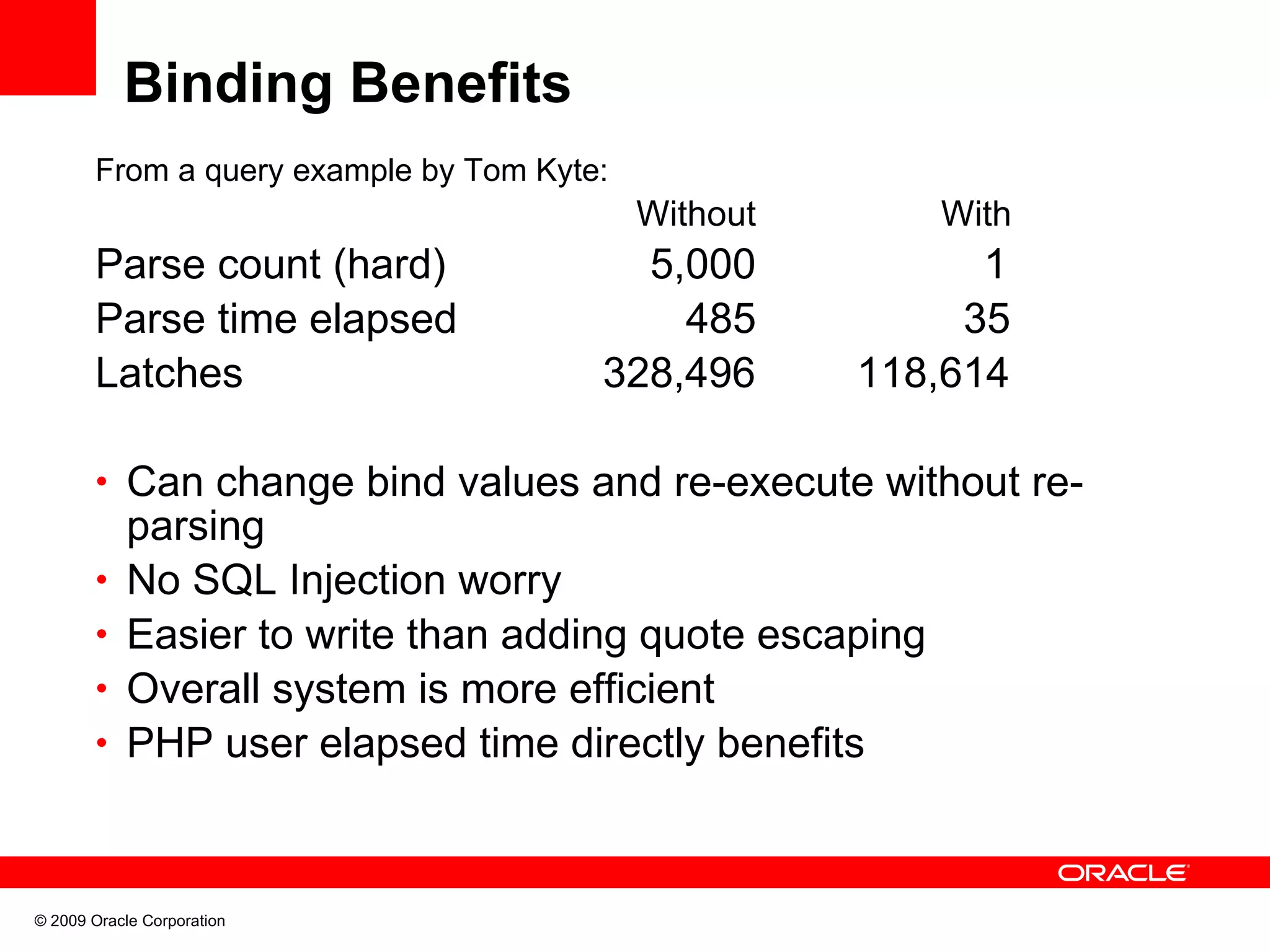 Binding Benefits

From a query example by Tom Kyte:

| | Without | With |
|---|---|---|
| Parse count (hard) | 5,000 | 1 |
| Parse time elapsed | 485 | 35 |
| Latches | 328,496 | 118,614 |

• Can change bind values and re-execute without re-parsing
• No SQL Injection worry
• Easier to write than adding quote escaping
• Overall system is more efficient
• PHP user elapsed time directly benefits

ORACLE

© 2009 Oracle Corporation